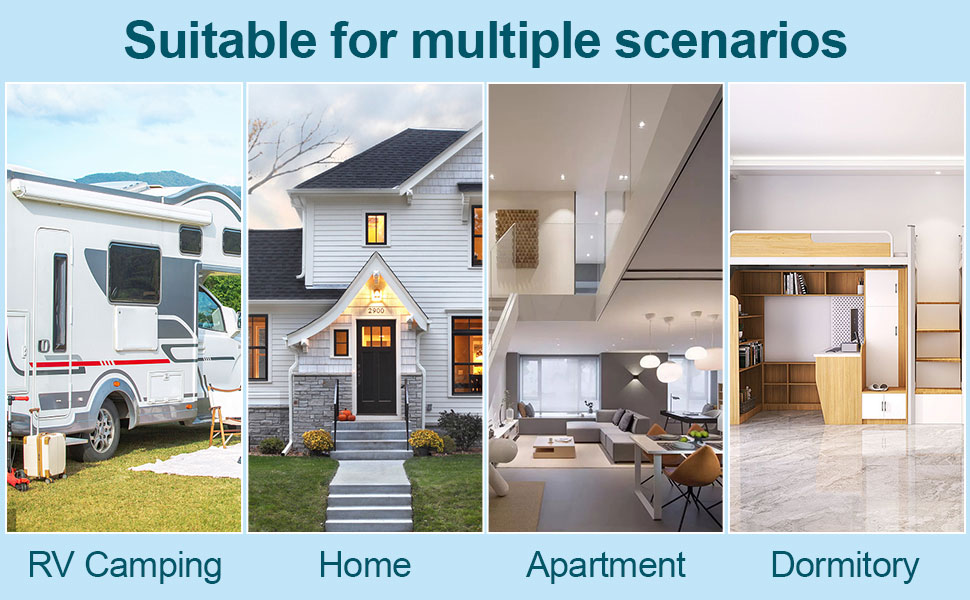 Suitable for multiple scenarios

2900

RV Camping

Home

Apartment

Dormitory